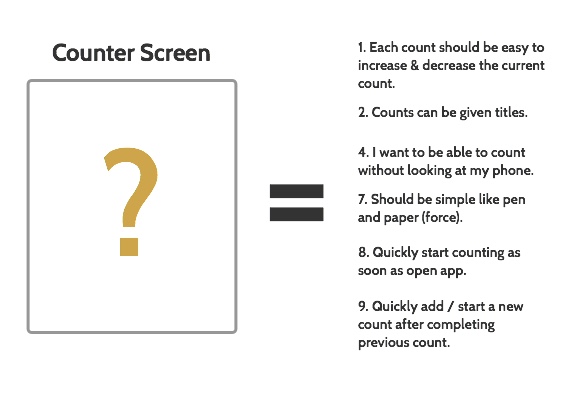 Counter Screen

?

=

1. Each count should be easy to increase & decrease the current count.

2. Counts can be given titles.

4. I want to be able to count without looking at my phone.

7. Should be simple like pen and paper (force).

8. Quickly start counting as soon as open app.

9. Quickly add / start a new count after completing previous count.